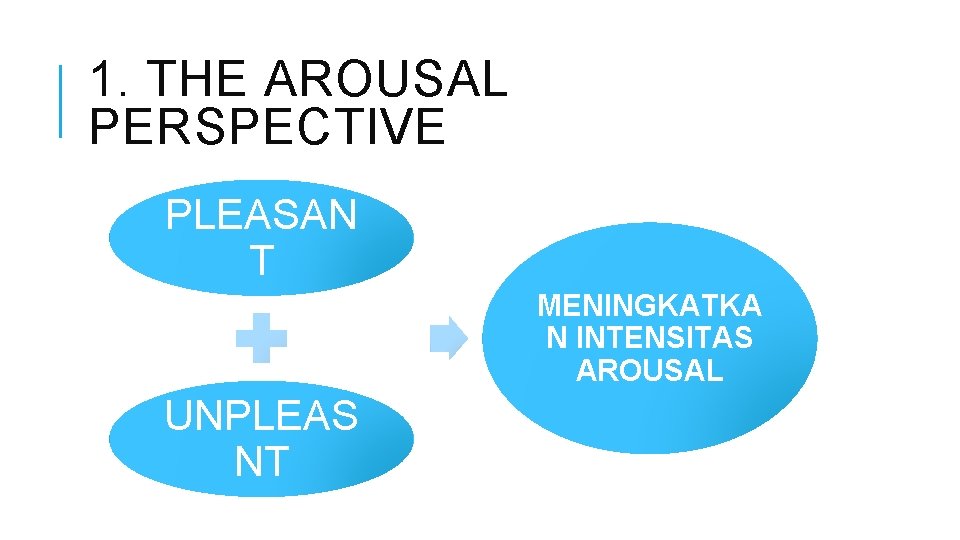 1. THE AROUSAL PERSPECTIVE

PLEASANT

UNPLEASNT

MENINGKATKAN INTENSITAS AROUSAL